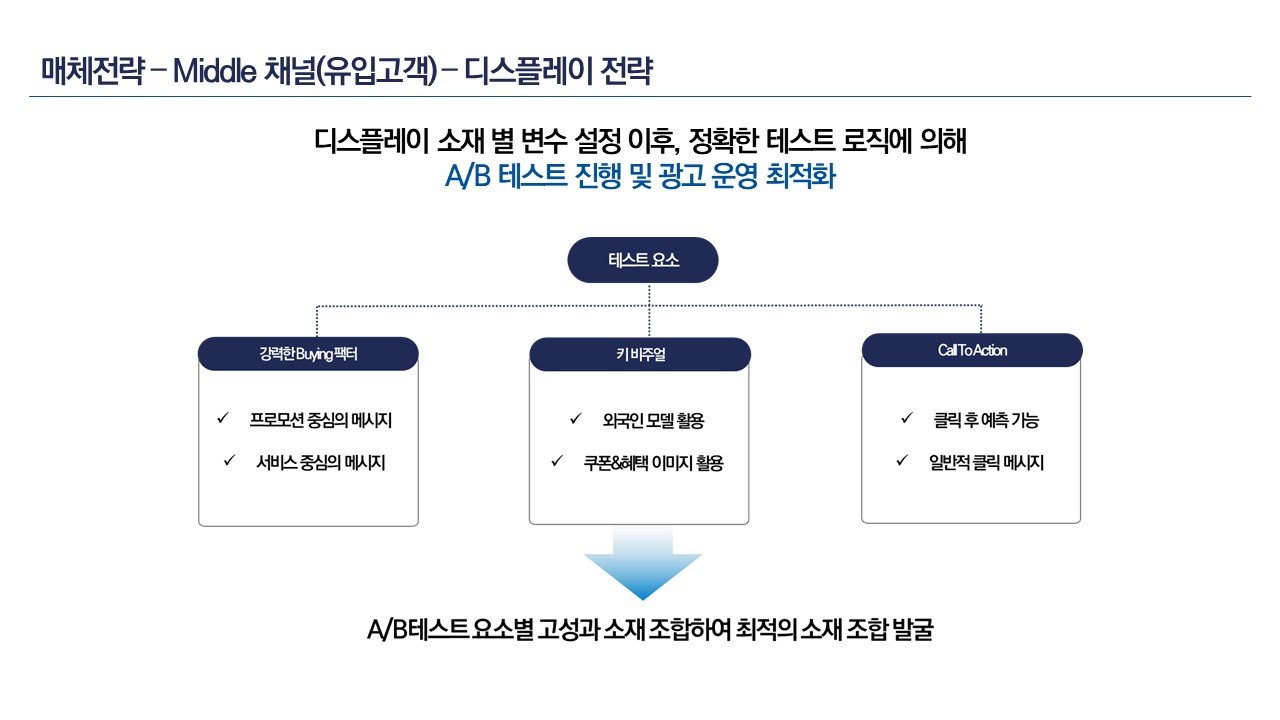 매체전략 – Middle 채널(유입고객) – 디스플레이 전략

디스플레이 소재 별 변수 설정 이후, 정확한 테스트 로직에 의해
A/B 테스트 진행 및 광고 운영 최적화

테스트 요소

강력한 Buying 팩터

✓ 프로모션 중심의 메시지
✓ 서비스 중심의 메시지

키 비주얼

✓ 외국인 모델 활용
✓ 쿠폰&혜택 이미지 활용

Call To Action

✓ 클릭 후 예측 가능
✓ 일반적 클릭 메시지

A/B테스트 요소별 고성과 소재 조합하여 최적의 소재 조합 발굴